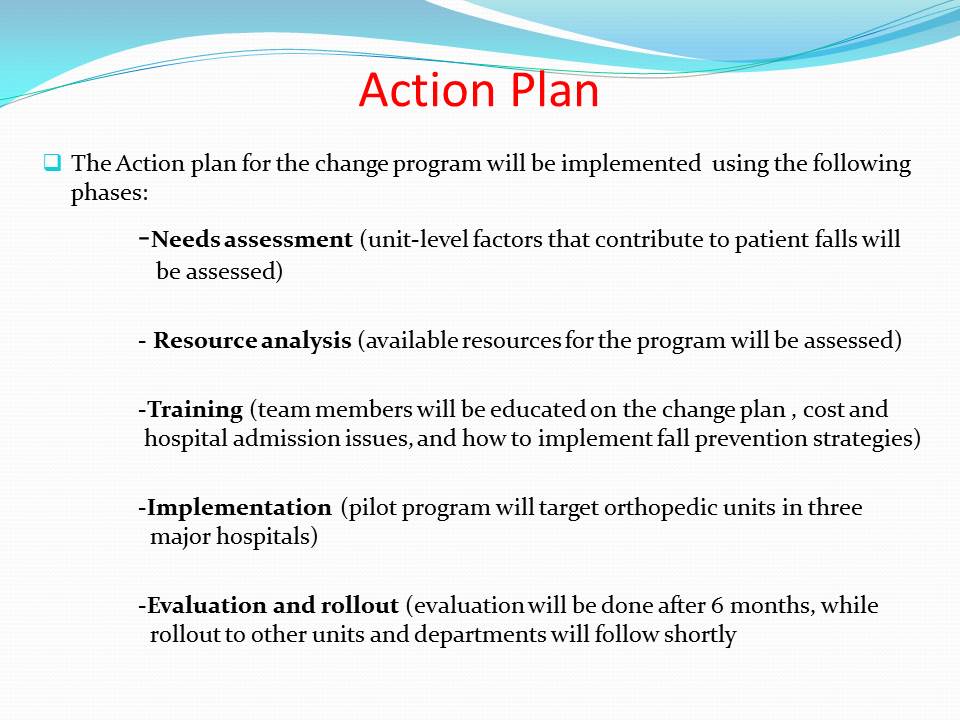 Action Plan

The Action plan for the change program will be implemented using the following phases:

-Needs assessment (unit-level factors that contribute to patient falls will be assessed)

- Resource analysis (available resources for the program will be assessed)

-Training (team members will be educated on the change plan , cost and hospital admission issues, and how to implement fall prevention strategies)

-Implementation (pilot program will target orthopedic units in three major hospitals)

-Evaluation and rollout (evaluation will be done after 6 months, while rollout to other units and departments will follow shortly